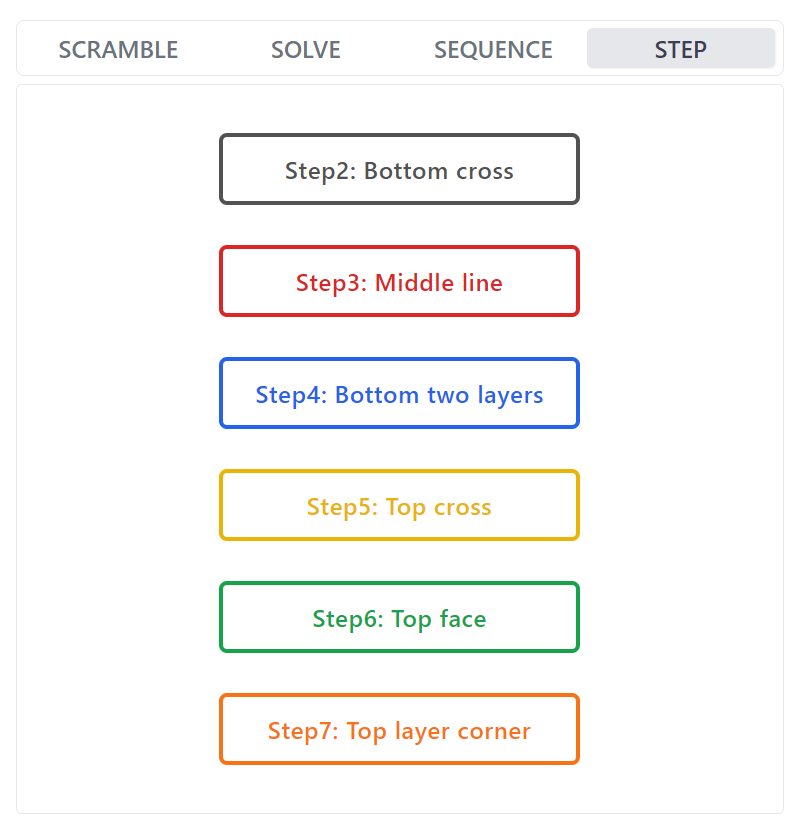 SCRAMBLE SOLVE SEQUENCE STEP

Step2: Bottom cross

Step3: Middle line

Step4: Bottom two layers

Step5: Top cross

Step6: Top face

Step7: Top layer corner